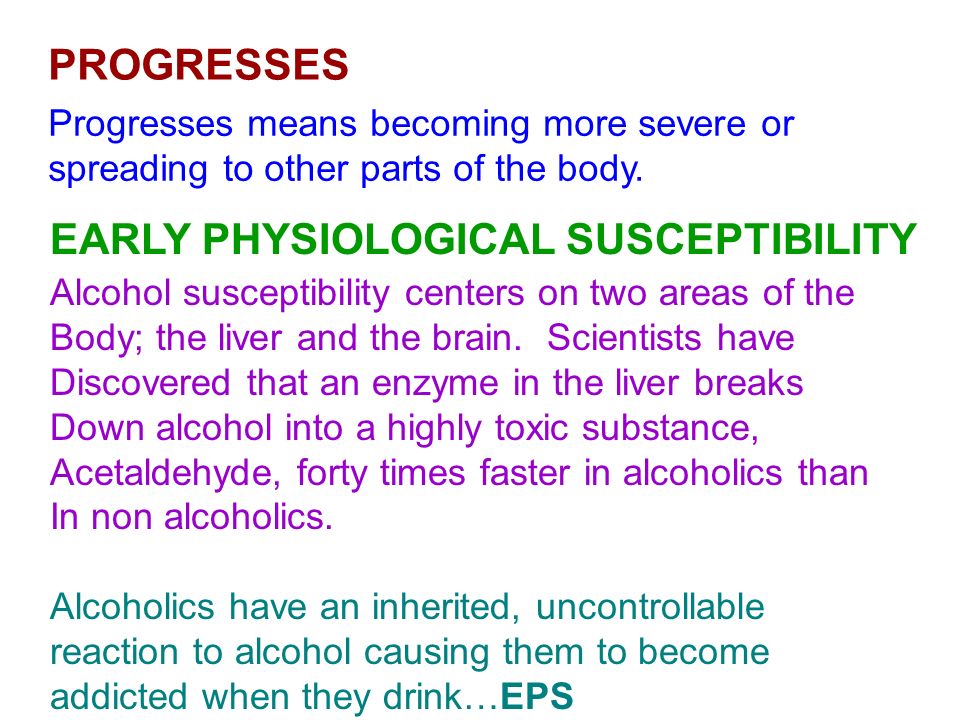 PROGRESSES

Progresses means becoming more severe or spreading to other parts of the body.

EARLY PHYSIOLOGICAL SUSCEPTIBILITY

Alcohol susceptibility centers on two areas of the Body; the liver and the brain. Scientists have Discovered that an enzyme in the liver breaks Down alcohol into a highly toxic substance, Acetaldehyde, forty times faster in alcoholics than In non alcoholics.

Alcoholics have an inherited, uncontrollable reaction to alcohol causing them to become addicted when they drink…EPS